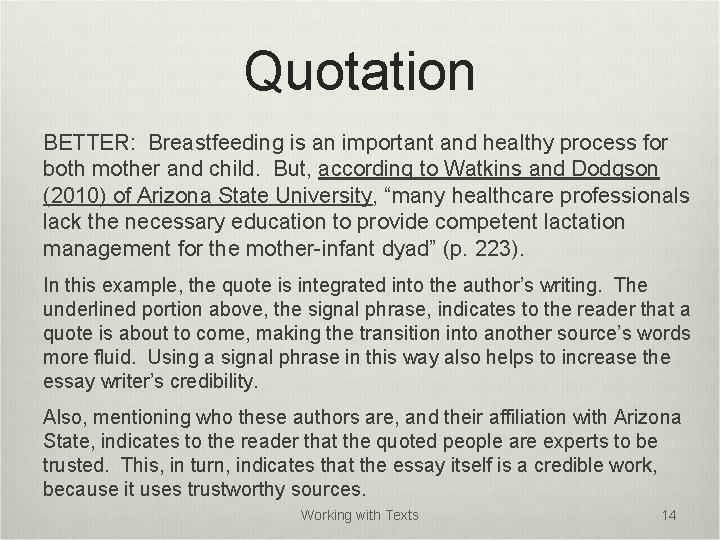 Quotation

BETTER: Breastfeeding is an important and healthy process for both mother and child. But, according to Watkins and Dodgson (2010) of Arizona State University, “many healthcare professionals lack the necessary education to provide competent lactation management for the mother-infant dyad” (p. 223).

In this example, the quote is integrated into the author’s writing. The underlined portion above, the signal phrase, indicates to the reader that a quote is about to come, making the transition into another source’s words more fluid. Using a signal phrase in this way also helps to increase the essay writer’s credibility.

Also, mentioning who these authors are, and their affiliation with Arizona State, indicates to the reader that the quoted people are experts to be trusted. This, in turn, indicates that the essay itself is a credible work, because it uses trustworthy sources.

Working with Texts

14